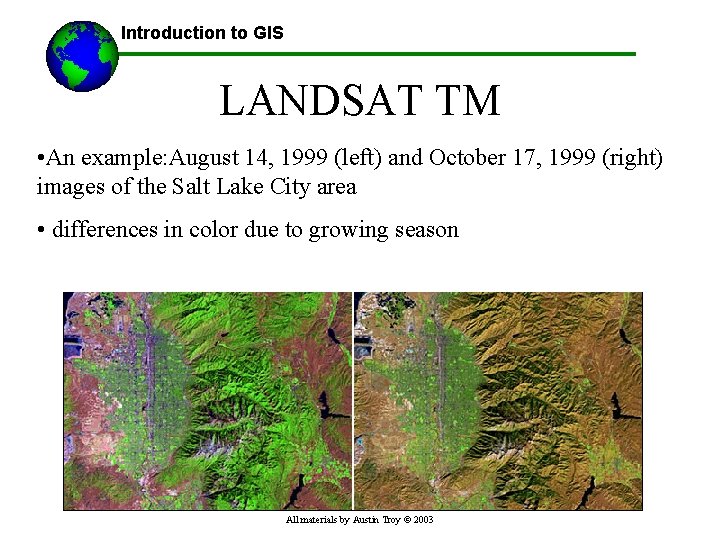 Introduction to GIS

LANDSAT TM

•An example:August 14, 1999 (left) and October 17, 1999 (right) images of the Salt Lake City area

• differences in color due to growing season

All materials by Austin Troy © 2003